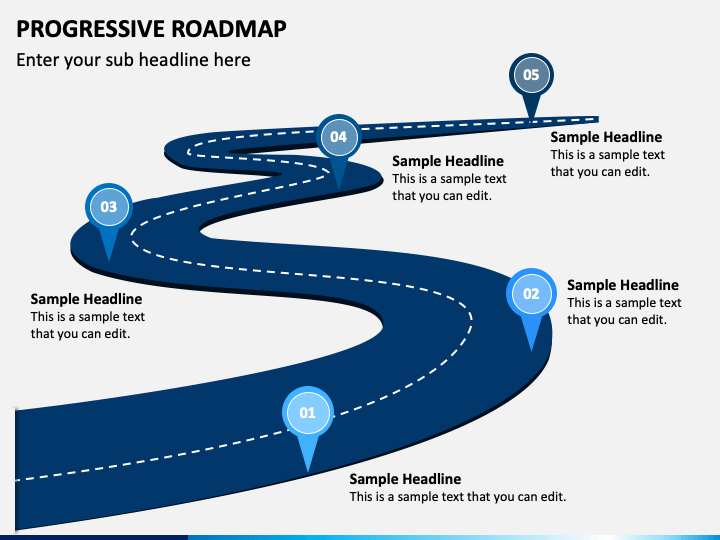 PROGRESSIVE ROADMAP

Enter your sub headline here

05

Sample Headline
This is a sample text that you can edit.

04

Sample Headline
This is a sample text that you can edit.

03

Sample Headline
This is a sample text that you can edit.

02

Sample Headline
This is a sample text that you can edit.

01

Sample Headline
This is a sample text that you can edit.